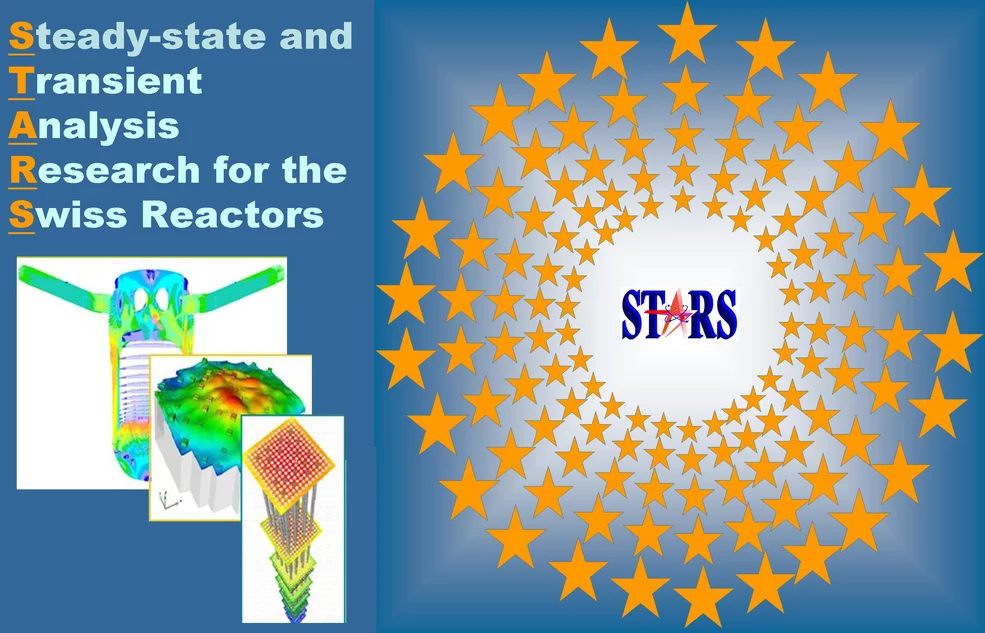 Steady-state and
Transient
Analysis
Research for the
Swiss Reactors

STARS